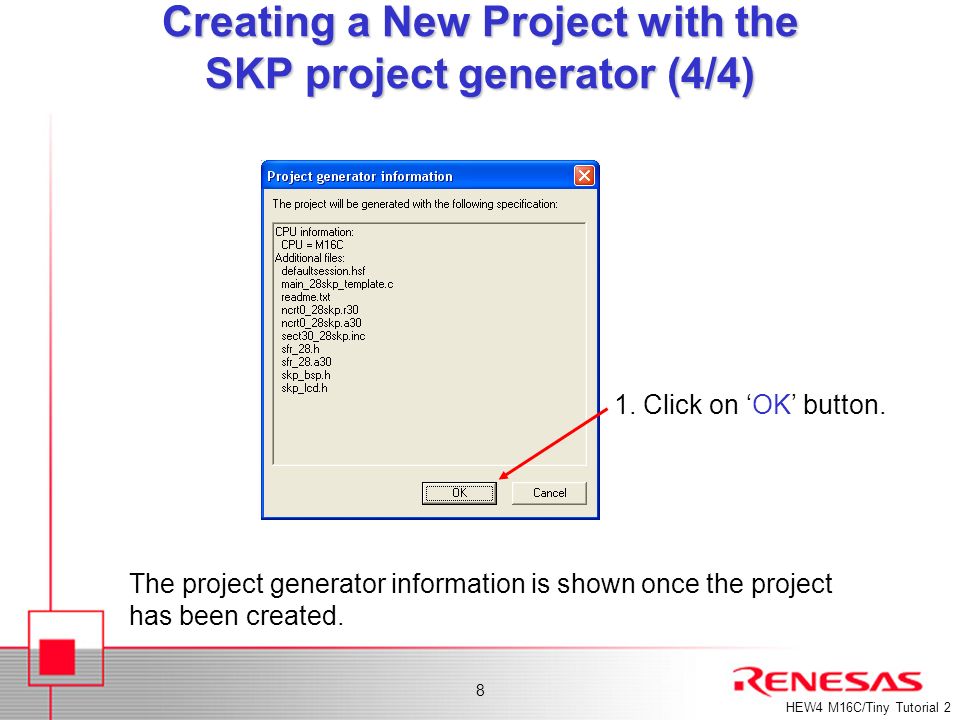 Creating a New Project with the SKP project generator (4/4)

Project generator information

The project will be generated with the following specification:

CPU information:
CPU = M16C
Additional files:
defaultsession.hsf
main_28skp_template.c
readme.txt
ncrt0_28skp.r30
ncrt0_28skp.a30
sect30_28skp.inc
sfr_28.h
sfr_28.a30
skp_bsp.h
skp_lcd.h

OK
Cancel

1. Click on ‘OK’ button.

The project generator information is shown once the project has been created.

8

RENESAS

HEW4 M16C/Tiny Tutorial 2